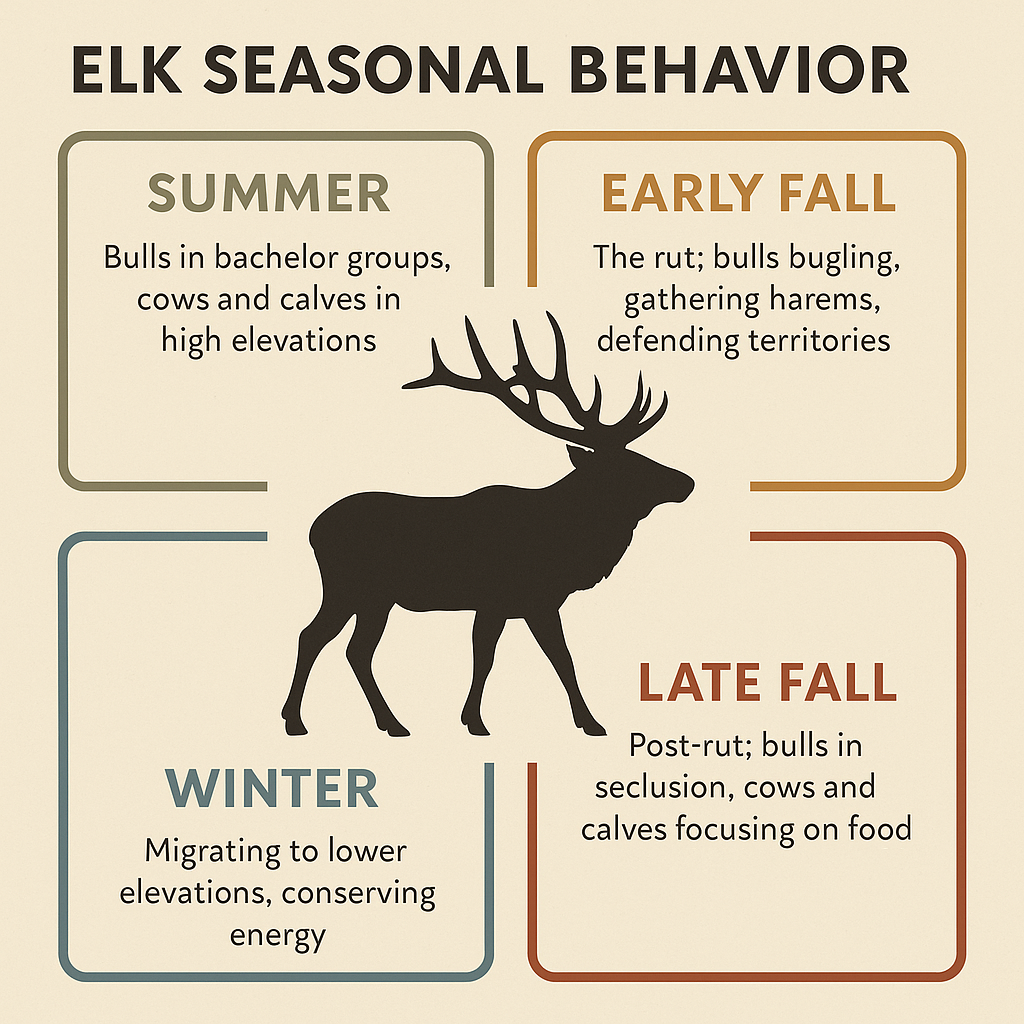 ELK SEASONAL BEHAVIOR

SUMMER

Bulls in bachelor groups, cows and calves in high elevations

EARLY FALL

The rut; bulls bugling, gathering harems, defending territories

WINTER

Migrating to lower elevations, conserving energy

LATE FALL

Post-rut; bulls in seclusion, cows and calves focusing on food